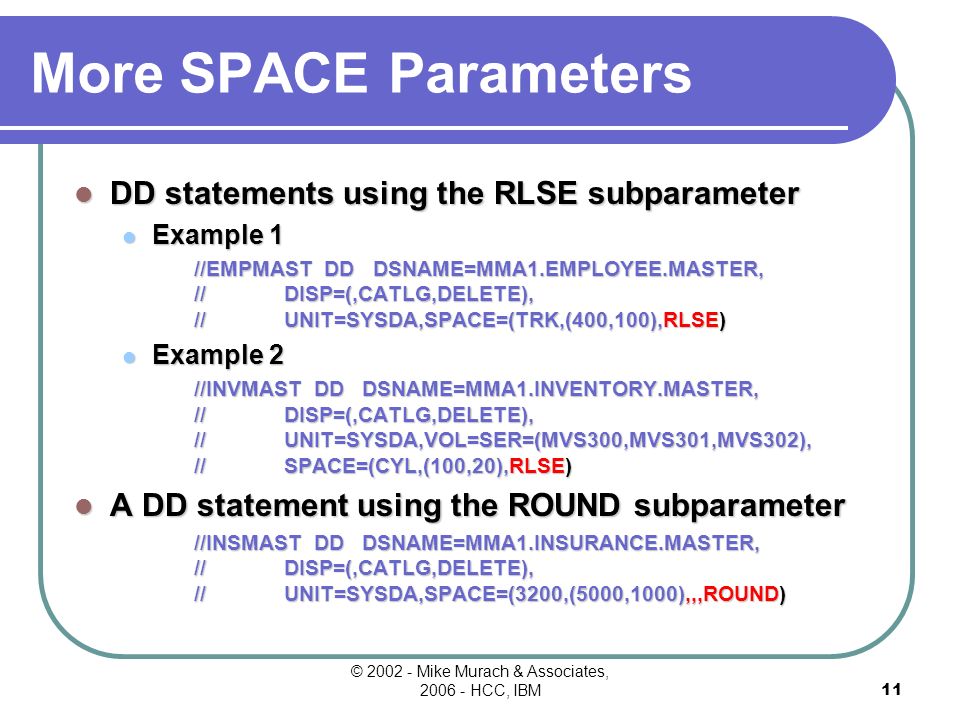 More SPACE Parameters

DD statements using the RLSE subparameter

Example 1

//EMPMAST DD DSNAME=MMA1.EMPLOYEE.MASTER,
// DISP=(,CATLG,DELETE),
// UNIT=SYSDA,SPACE=(TRK,(400,100),RLSE)

Example 2

//INVMAST DD DSNAME=MMA1.INVENTORY.MASTER,
// DISP=(,CATLG,DELETE),
// UNIT=SYSDA,VOL=SER=(MVS300,MVS301,MVS302),
// SPACE=(CYL,(100,20),RLSE)

A DD statement using the ROUND subparameter

//INSMAST DD DSNAME=MMA1.INSURANCE.MASTER,
// DISP=(,CATLG,DELETE),
// UNIT=SYSDA,SPACE=(3200,(5000,1000),,,ROUND)

© 2002 - Mike Murach & Associates, 2006 - HCC, IBM

11